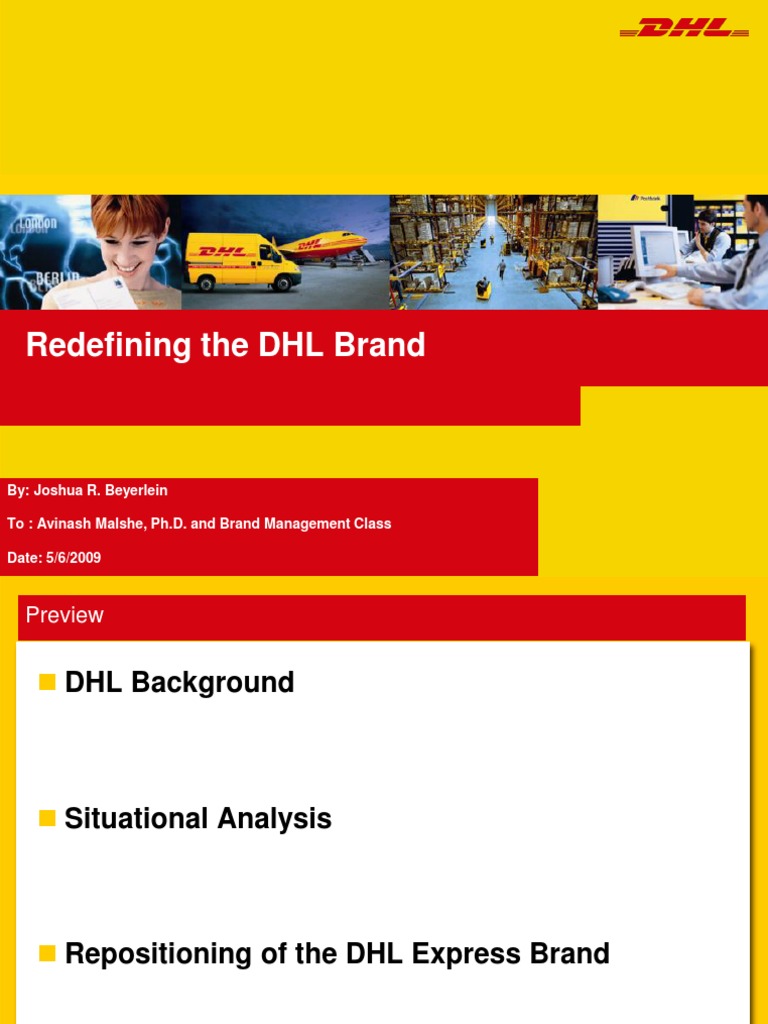 DHL

London

BERLIN

DHL

DHL

Redefining the DHL Brand

By: Joshua R. Beyerlein

To : Avinash Malshe, Ph.D. and Brand Management Class

Date: 5/6/2009

Preview

DHL Background

Situational Analysis

Repositioning of the DHL Express Brand